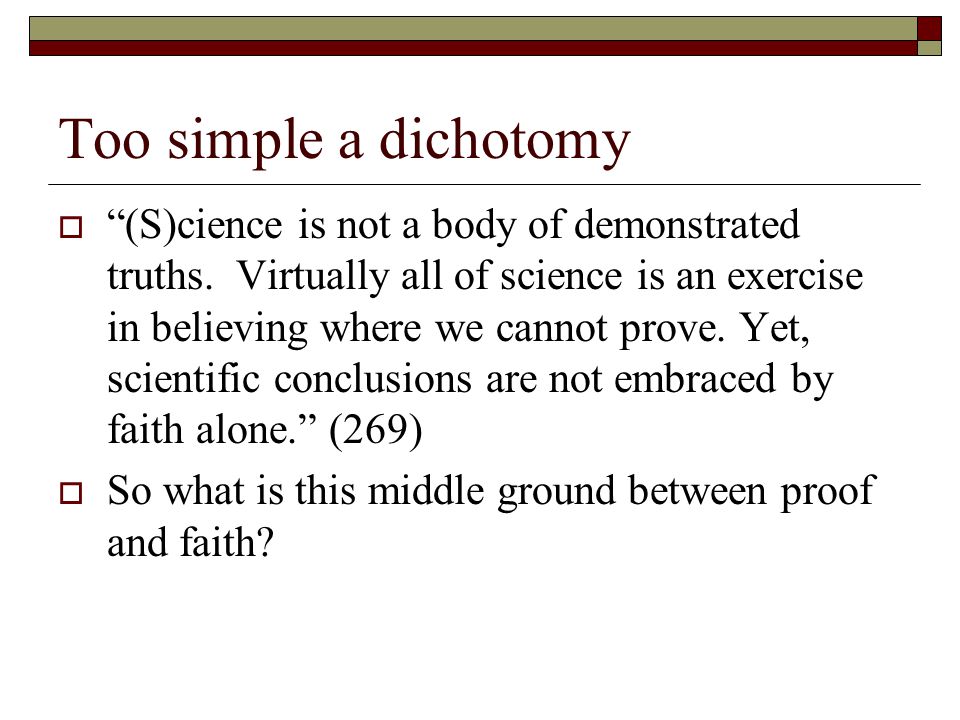 Too simple a dichotomy

“(S)cience is not a body of demonstrated truths. Virtually all of science is an exercise in believing where we cannot prove. Yet, scientific conclusions are not embraced by faith alone.” (269)

So what is this middle ground between proof and faith?